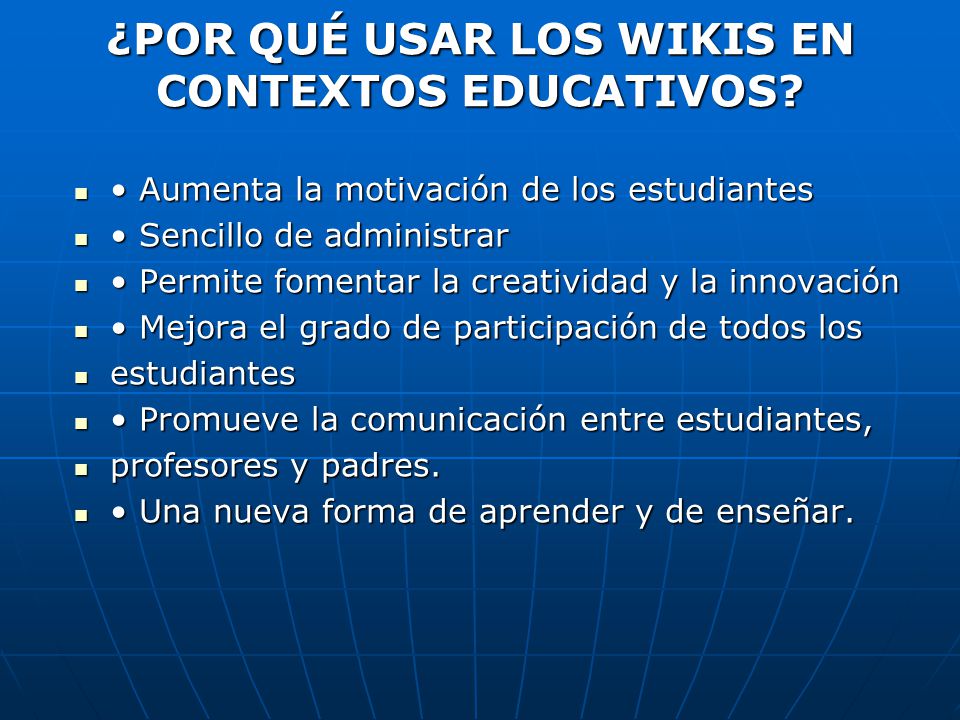 ¿POR QUÉ USAR LOS WIKIS EN CONTEXTOS EDUCATIVOS?

- • Aumenta la motivación de los estudiantes
- • Sencillo de administrar
- • Permite fomentar la creatividad y la innovación
- • Mejora el grado de participación de todos los
- estudiantes
- • Promueve la comunicación entre estudiantes,
- profesores y padres.
- • Una nueva forma de aprender y de enseñar.